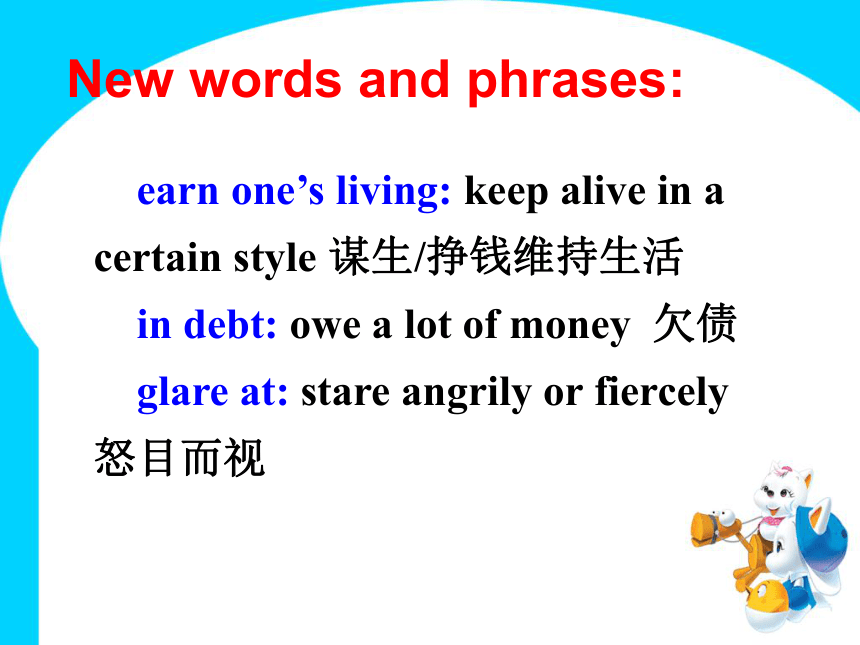 New words and phrases:

earn one’s living: keep alive in a certain style 谋生/挣钱维持生活

in debt: owe a lot of money 欠债

glare at: stare angrily or fiercely 怒目而视